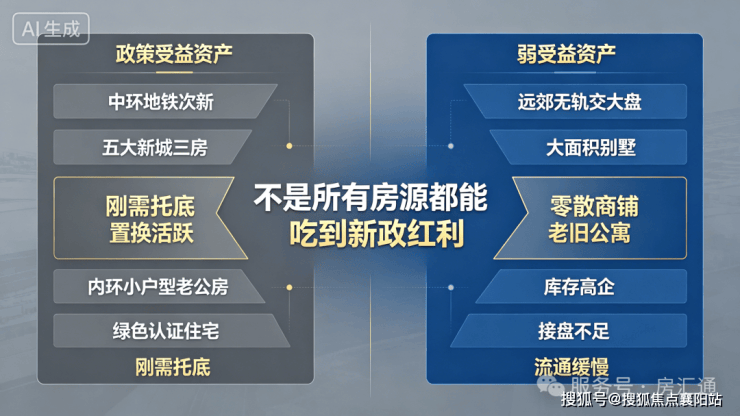 AI生成

政策受益资产

中环地铁次新

五大新城三房

刚需托底
置换活跃

内环小户型老公房

绿色认证住宅

刚需托底

不是所有房源都能
吃到新政红利

弱受益资产

远郊无轨交大盘

大面积别墅

零散商铺
老旧公寓

库存高企

接盘不足

流通缓慢

服务号 · 房汇通

搜狐号@搜狐焦点襄阳站